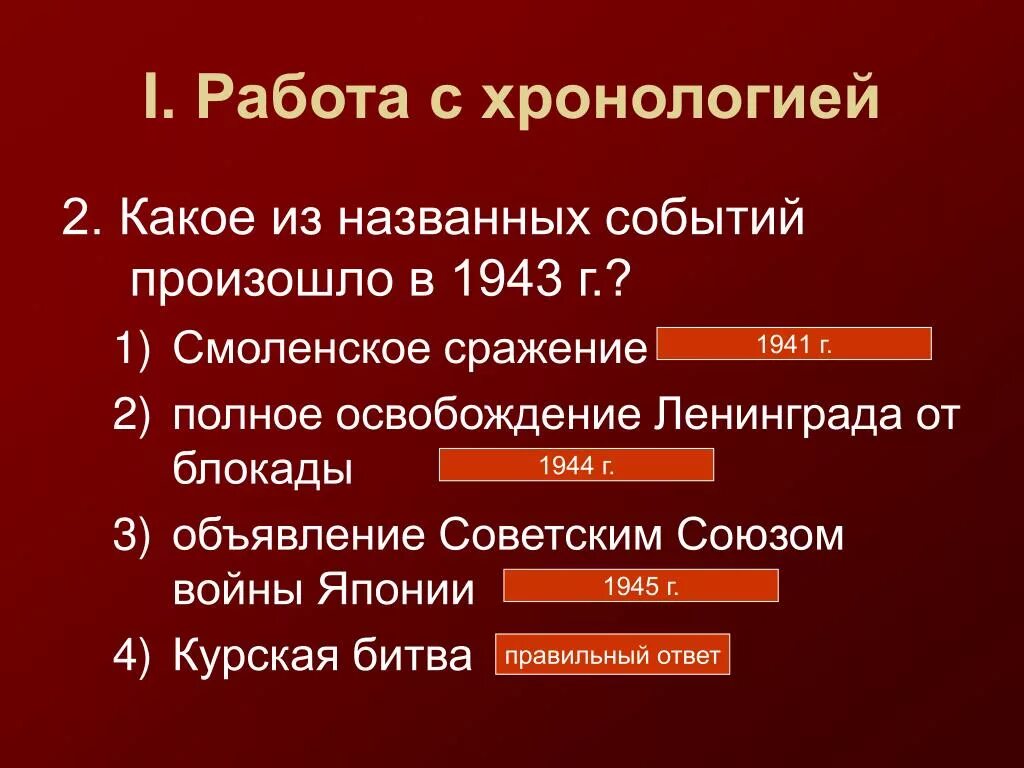 I. Работа с хронологией

2. Какое из названных событий произошло в 1943 г.?

1) Смоленское сражение 1941 г.

2) полное освобождение Ленинграда от блокады 1944 г.

3) объявление Советским Союзом войны Японии 1945 г.

4) Курская битва правильный ответ